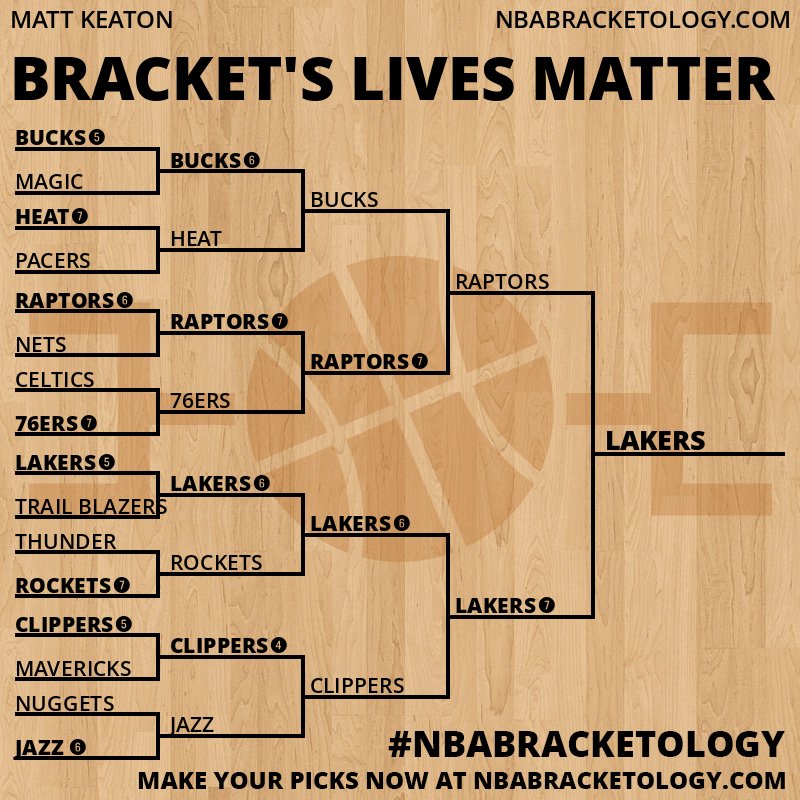 MATT KEATON NBABRACKETOLOGY.COM

BRACKET'S LIVES MATTER

BUCKS 5
MAGIC
HEAT 7
PACERS
RAPTORS 6
NETS
CELTICS
76ERS 7
LAKERS 5
TRAIL BLAZERS
THUNDER
ROCKETS 7
CLIPPERS 5
MAVERICKS
NUGGETS
JAZZ 6

BUCKS 6
HEAT
RAPTORS 7
76ERS
LAKERS 6
ROCKETS
CLIPPERS 4
JAZZ

BUCKS
RAPTORS 7
LAKERS 6
CLIPPERS

RAPTORS
LAKERS 7

LAKERS

#NBABRACKETOLOGY
MAKE YOUR PICKS NOW AT NBABRACKETOLOGY.COM